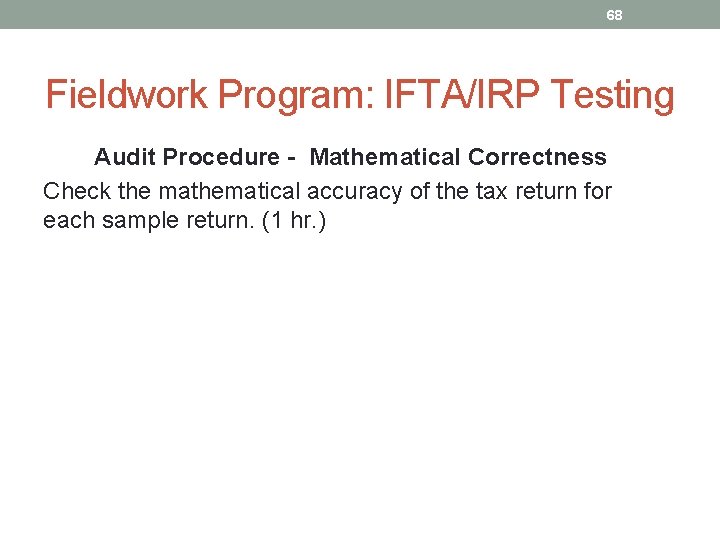 68

Fieldwork Program: IFTA/IRP Testing

Audit Procedure - Mathematical Correctness

Check the mathematical accuracy of the tax return for each sample return. (1 hr.)